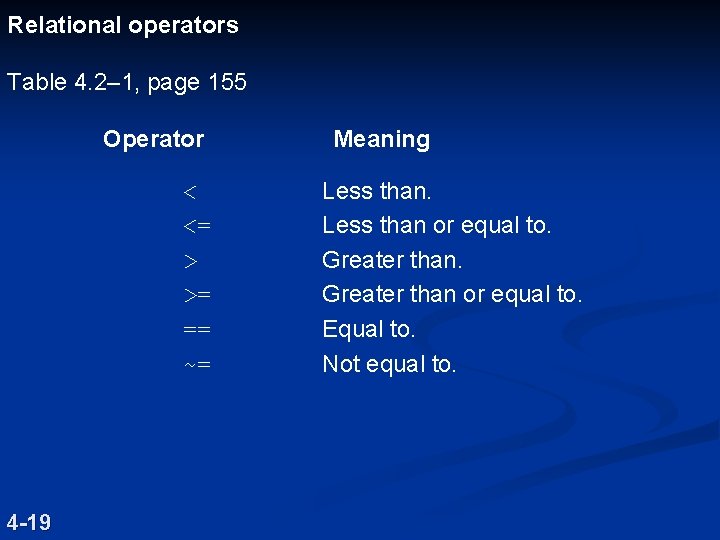 Relational operators

Table 4.2–1, page 155

| Operator | Meaning |
|---|---|
| < | Less than. |
| <= | Less than or equal to. |
| > | Greater than. |
| >= | Greater than or equal to. |
| == | Equal to. |
| ~= | Not equal to. |

4-19